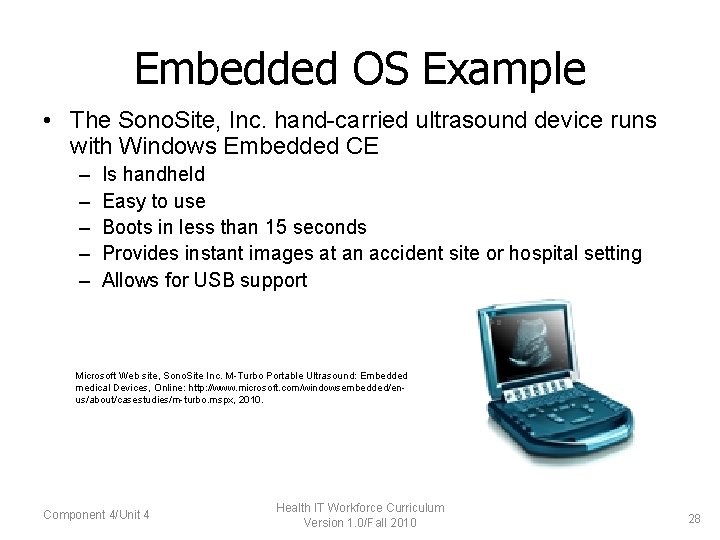 Embedded OS Example

• The SonoSite, Inc. hand-carried ultrasound device runs with Windows Embedded CE
– Is handheld
– Easy to use
– Boots in less than 15 seconds
– Provides instant images at an accident site or hospital setting
– Allows for USB support

Microsoft Web site, SonoSite Inc. M-Turbo Portable Ultrasound: Embedded medical Devices, Online: http://www.microsoft.com/windowsembedded/en-us/about/casestudies/m-turbo.mspx, 2010.

Component 4/Unit 4

Health IT Workforce Curriculum
Version 1.0/Fall 2010

28